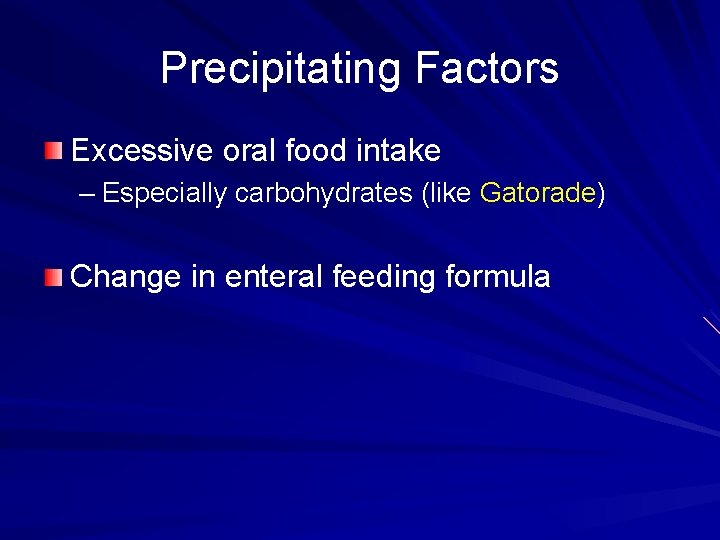 Precipitating Factors

Excessive oral food intake

– Especially carbohydrates (like Gatorade)

Change in enteral feeding formula